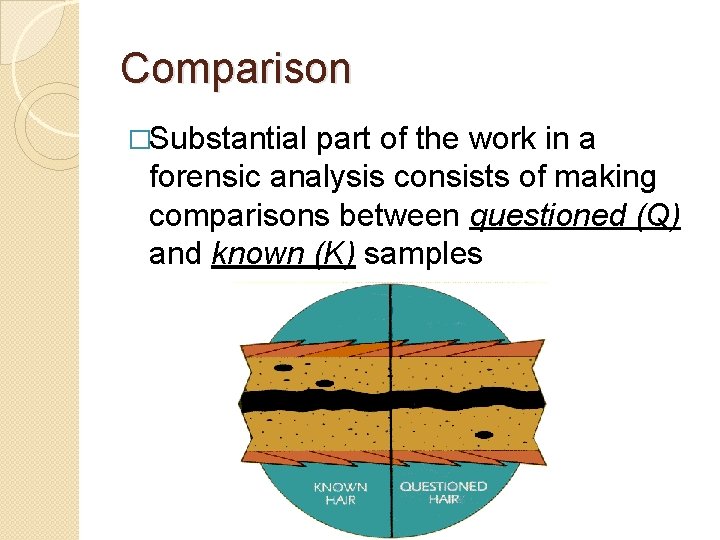 Comparison

□Substantial part of the work in a forensic analysis consists of making comparisons between questioned (Q) and known (K) samples

KNOWN HAIR

QUESTIONED HAIR